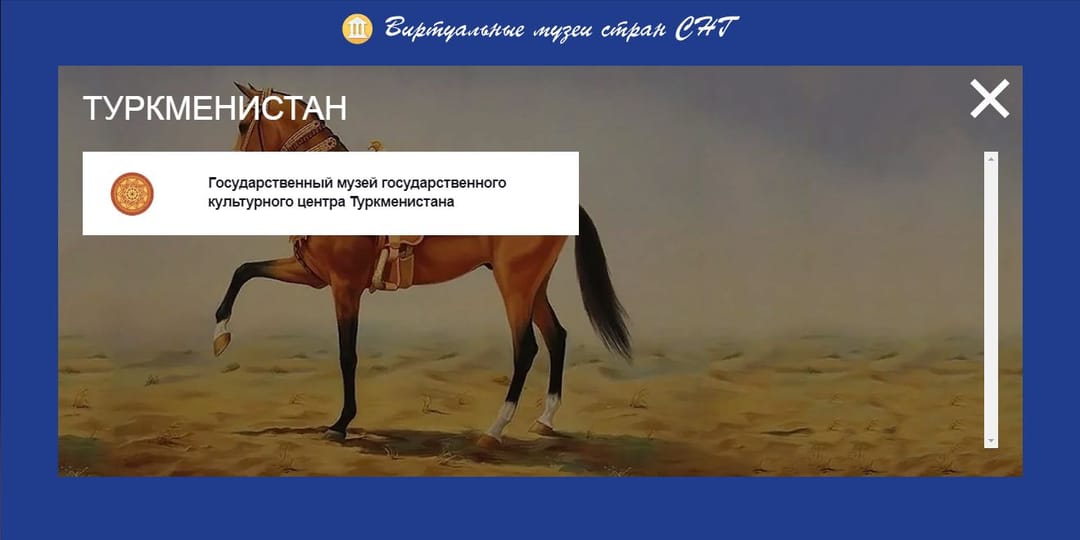 Виртуальные музеи стран СНГ

ТУРКМЕНИСТАН

Государственный музей государственного культурного центра Туркменистана